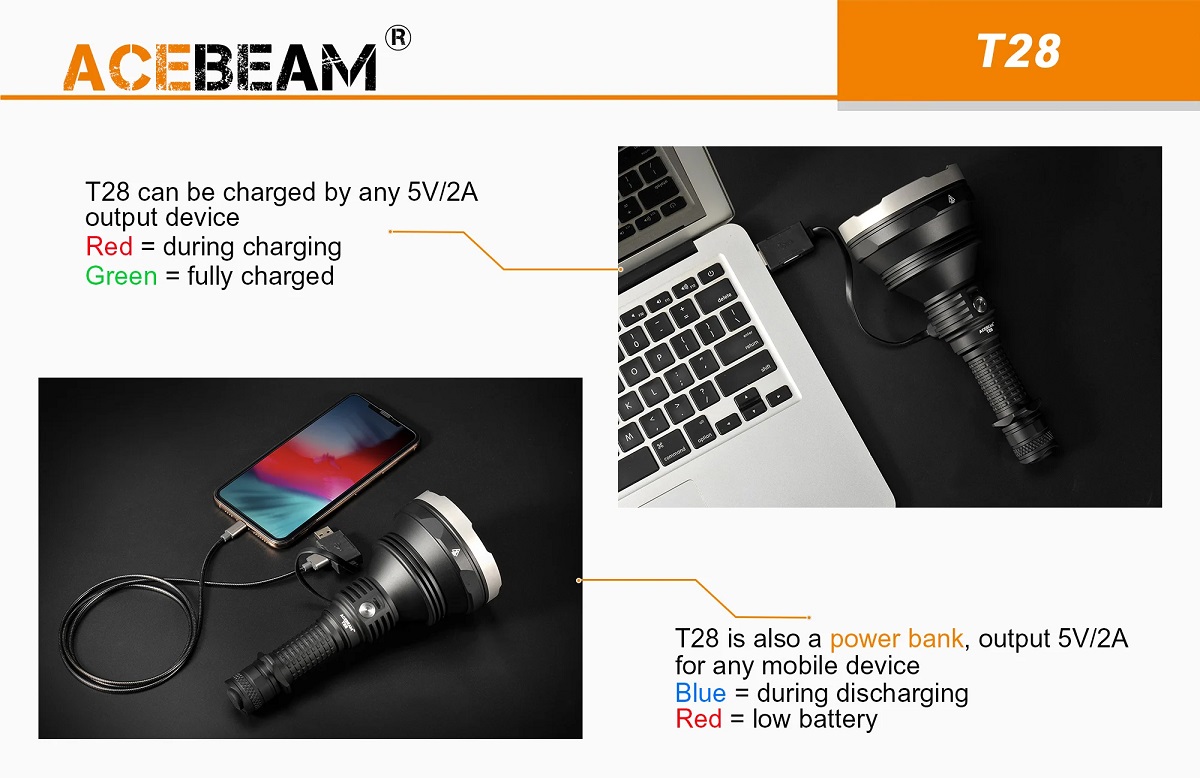 ACEBEAM®

T28

T28 can be charged by any 5V/2A output device
Red = during charging
Green = fully charged

T28 is also a power bank, output 5V/2A for any mobile device
Blue = during discharging
Red = low battery